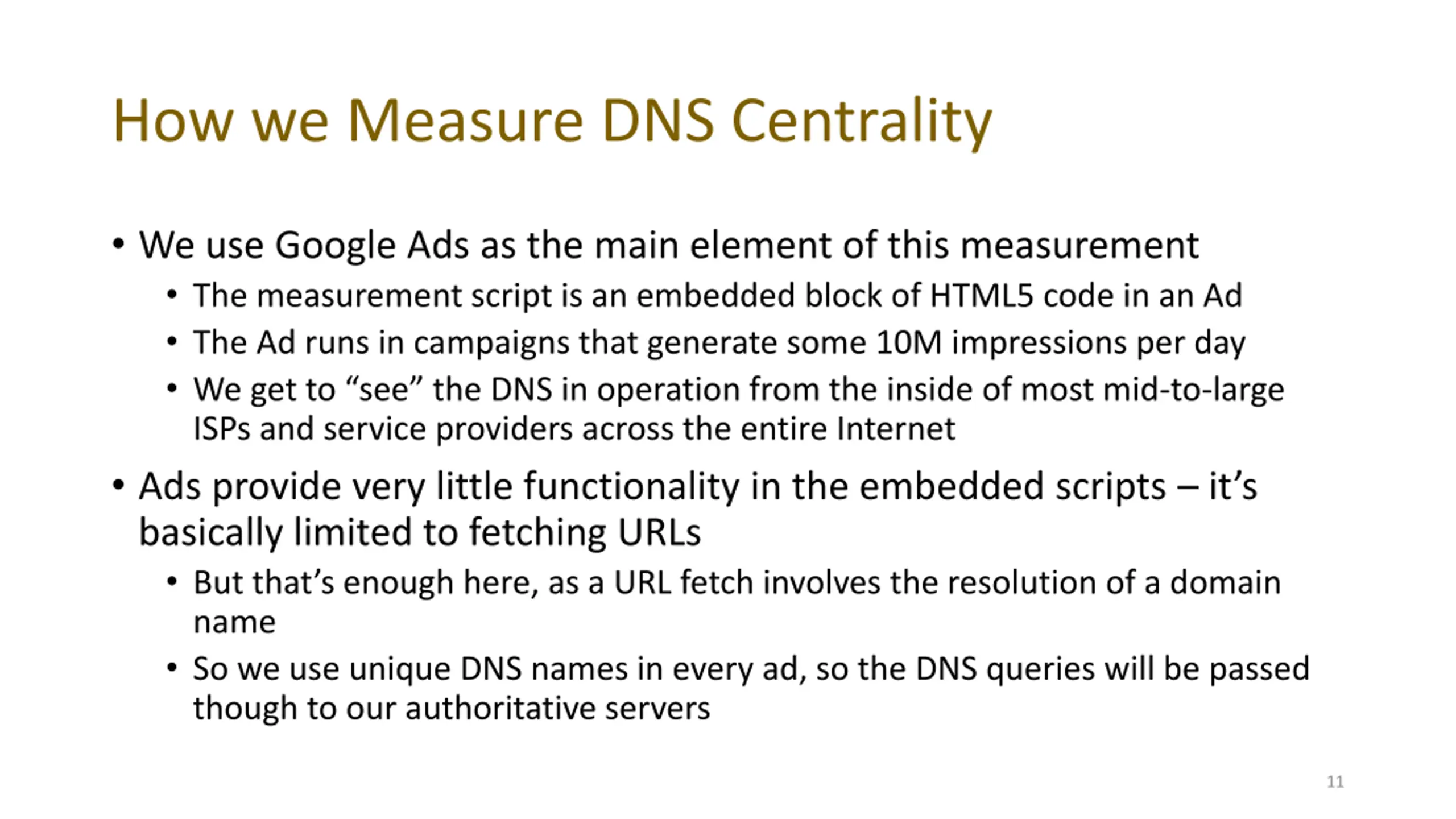 How we Measure DNS Centrality

• We use Google Ads as the main element of this measurement
  • The measurement script is an embedded block of HTML5 code in an Ad
  • The Ad runs in campaigns that generate some 10M impressions per day
  • We get to “see” the DNS in operation from the inside of most mid-to-large ISPs and service providers across the entire Internet

• Ads provide very little functionality in the embedded scripts – it’s basically limited to fetching URLs
  • But that’s enough here, as a URL fetch involves the resolution of a domain name
  • So we use unique DNS names in every ad, so the DNS queries will be passed though to our authoritative servers

11